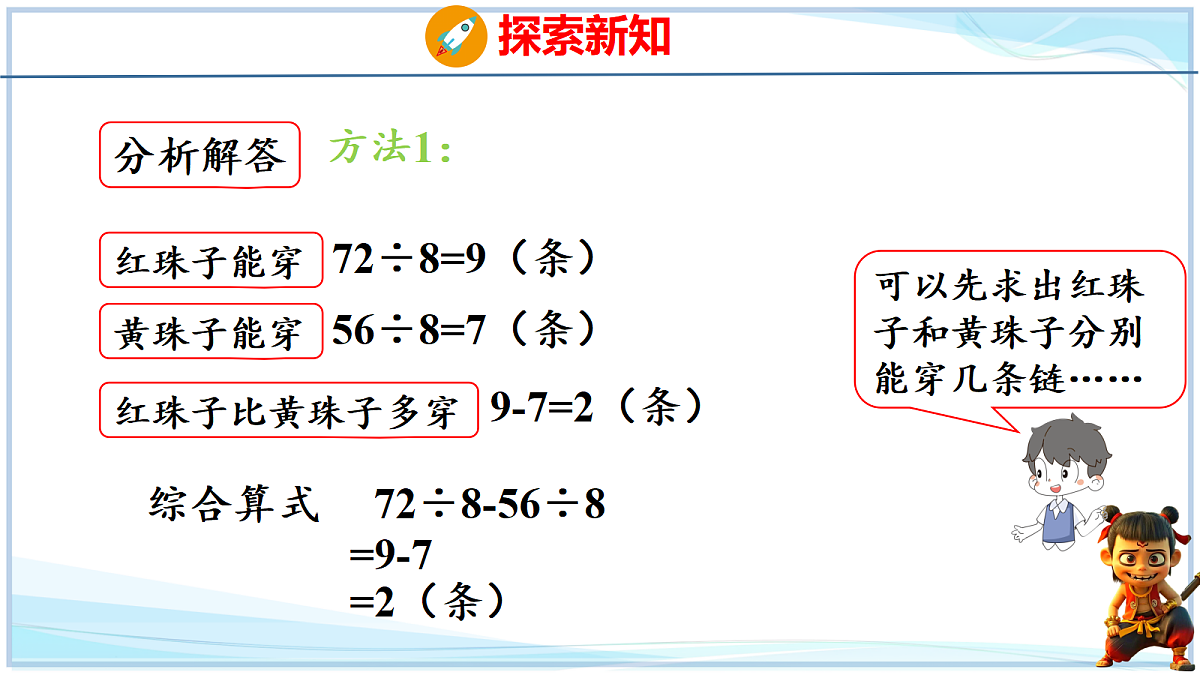 探索新知

分析解答 方法1:

红珠子能穿 $72\div8=9$（条）

黄珠子能穿 $56\div8=7$（条）

红珠子比黄珠子多穿 $9-7=2$（条）

综合算式 $72\div8-56\div8$
$=9-7$
$=2$（条）

可以先求出红珠子和黄珠子分别能穿几条链……